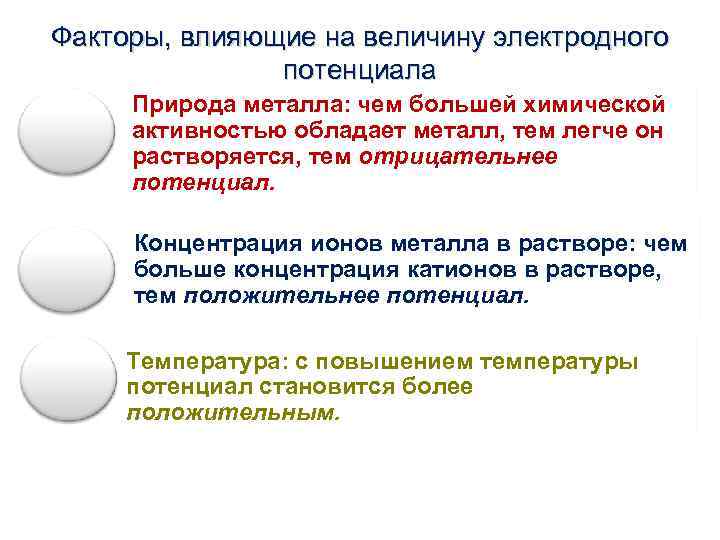 Факторы, влияющие на величину электродного потенциала

Природа металла: чем большей химической активностью обладает металл, тем легче он растворяется, тем отрицательнее потенциал.

Концентрация ионов металла в растворе: чем больше концентрация катионов в растворе, тем положительнее потенциал.

Температура: с повышением температуры потенциал становится более положительным.